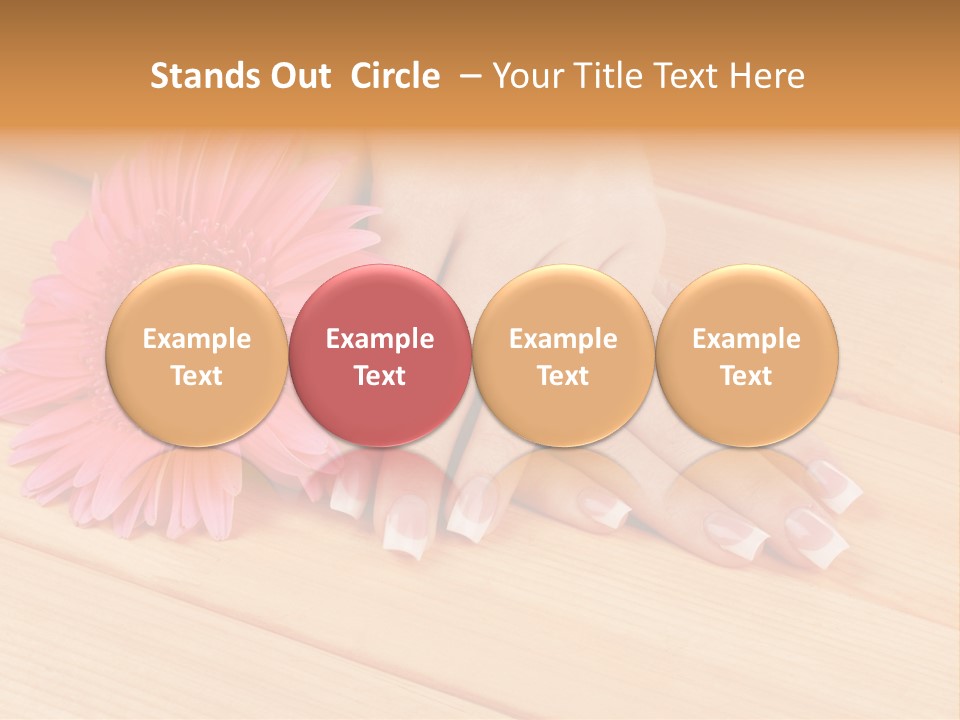 Stands Out Circle – Your Title Text Here

Example Text

Example Text

Example Text

Example Text